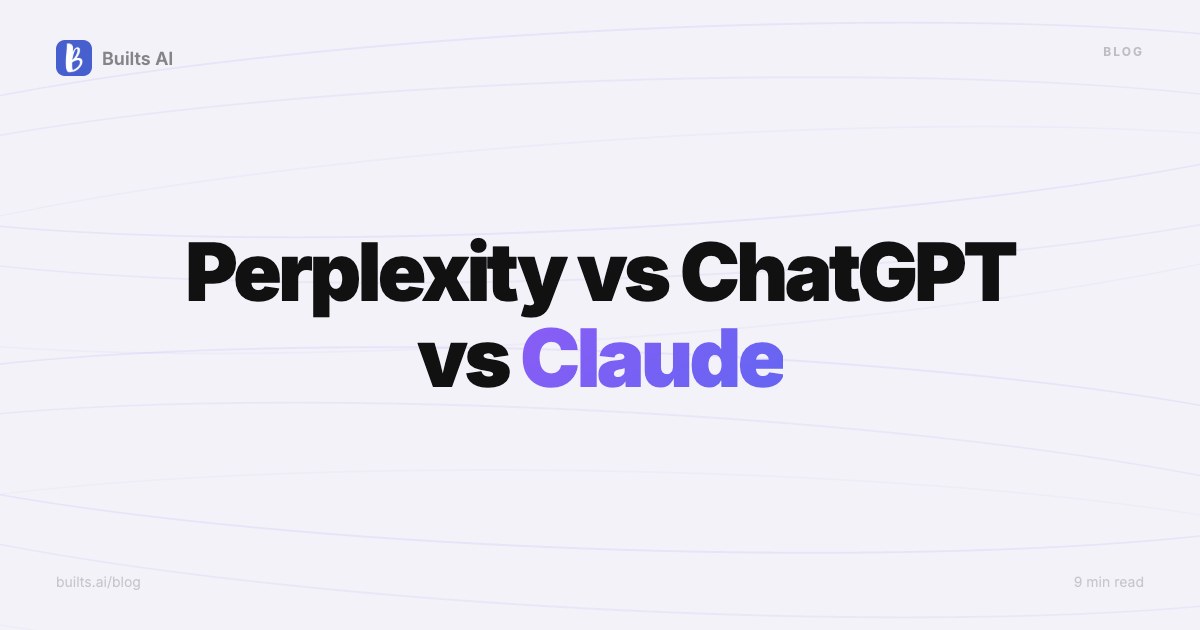 B Builts AI

BLOG

Perplexity vs ChatGPT vs Claude

builts.ai/blog

9 min read